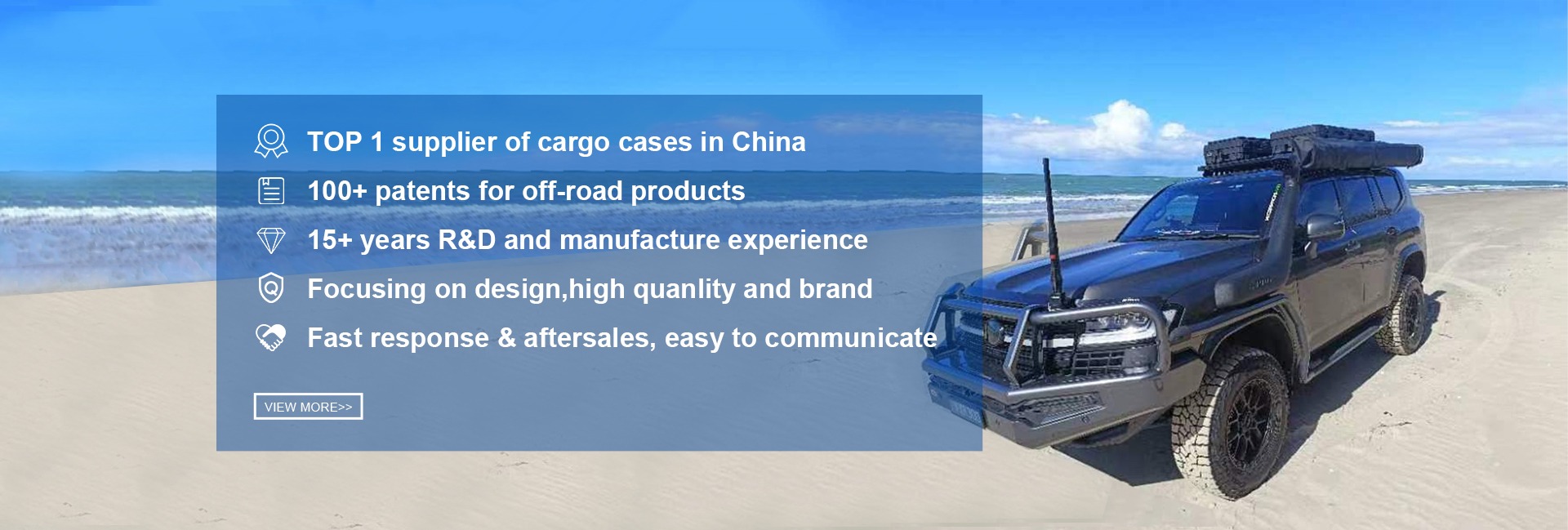 TOP 1 supplier of cargo cases in China

100+ patents for off-road products

15+ years R&D and manufacture experience

Focusing on design,high quanlity and brand

Fast response & aftersales, easy to communicate

VIEW MORE>>